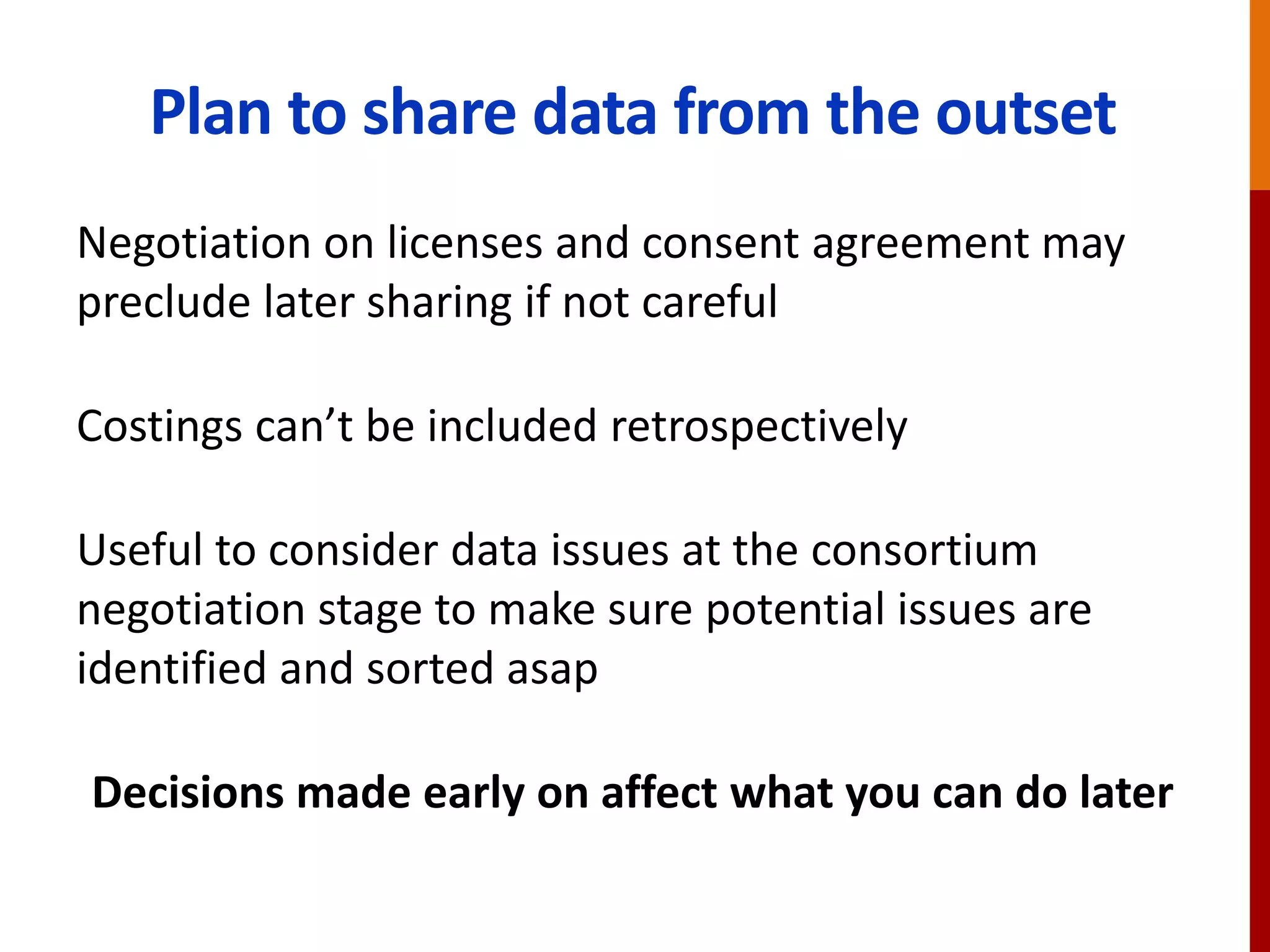 Plan to share data from the outset

Negotiation on licenses and consent agreement may preclude later sharing if not careful

Costings can’t be included retrospectively

Useful to consider data issues at the consortium negotiation stage to make sure potential issues are identified and sorted asap

Decisions made early on affect what you can do later